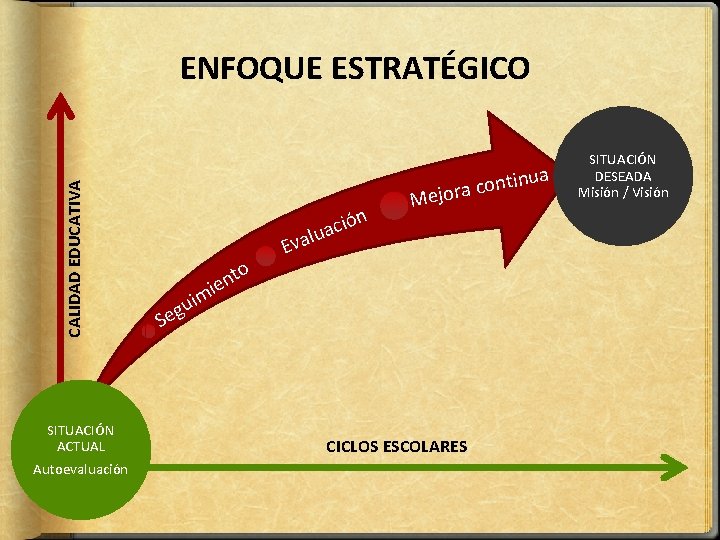 ENFOQUE ESTRATÉGICO

CALIDAD EDUCATIVA

Seguimiento
Evaluación
Mejora continua

SITUACIÓN
DESEADA
Misión / Visión

SITUACIÓN
ACTUAL
Autoevaluación

CICLOS ESCOLARES